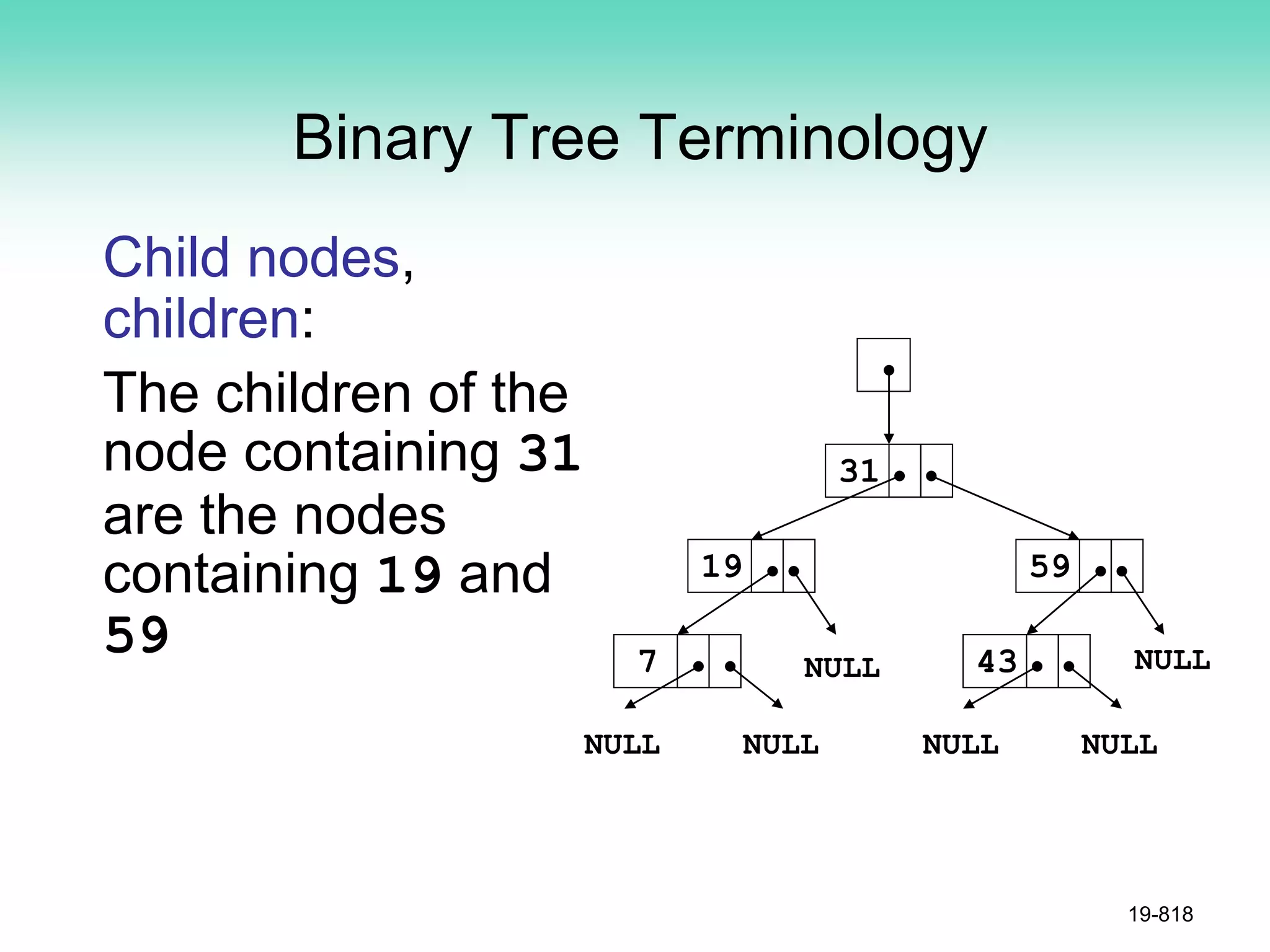 Binary Tree Terminology

Child nodes, children:

The children of the node containing 31 are the nodes containing 19 and 59

31

19

59

7

NULL

43

NULL

NULL

NULL

NULL

NULL

19-818